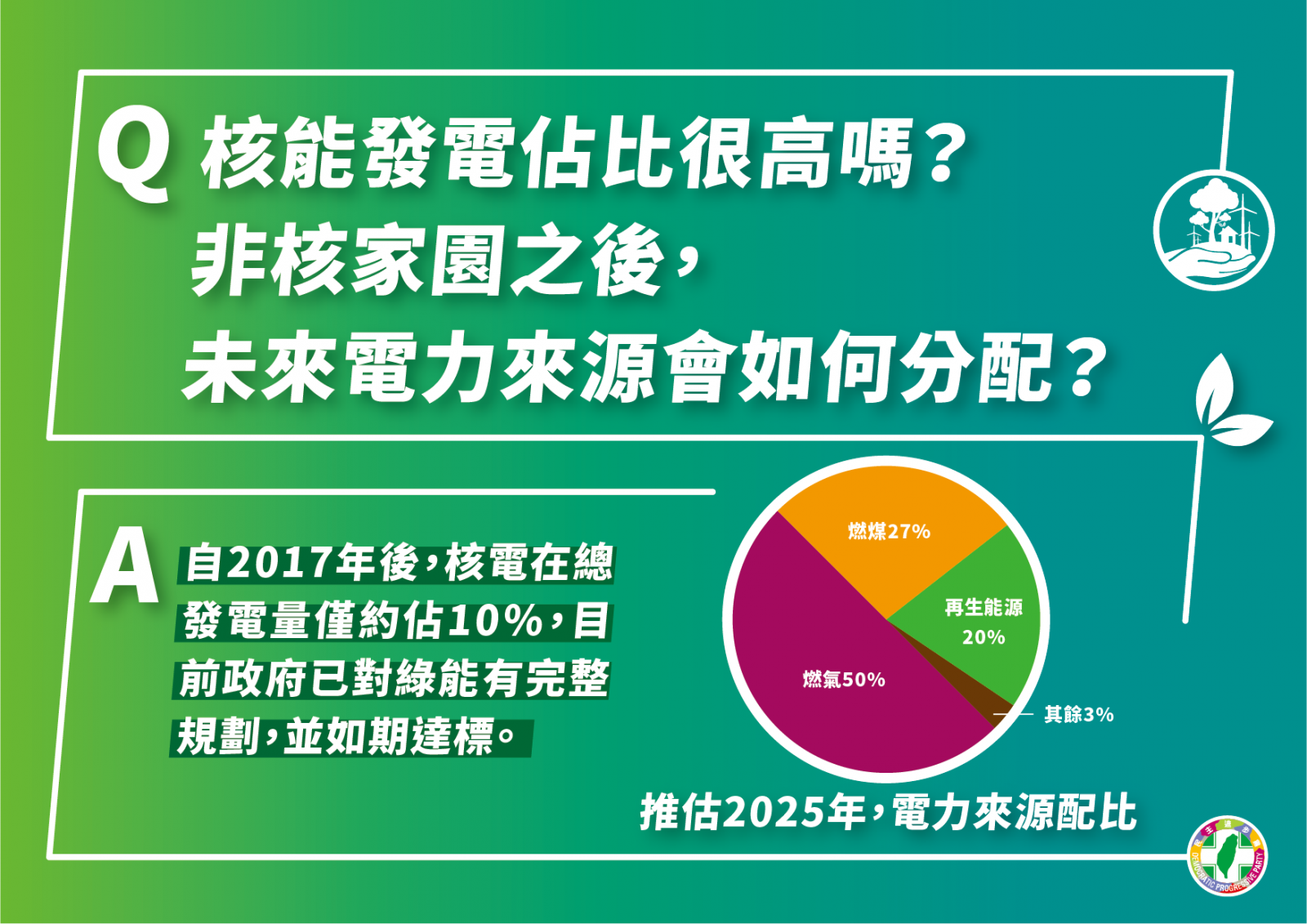 Q 核能發電佔比很高嗎？
非核家園之後，
未來電力來源會如何分配？

A 自2017年後，核電在總發電量僅約佔10%，目前政府已對綠能有完整規劃，並如期達標。

燃煤27%
再生能源 20%
燃氣50%
其餘3%

推估2025年，電力來源配比

民主進步黨
DEMOCRATIC PROGRESSIVE PARTY